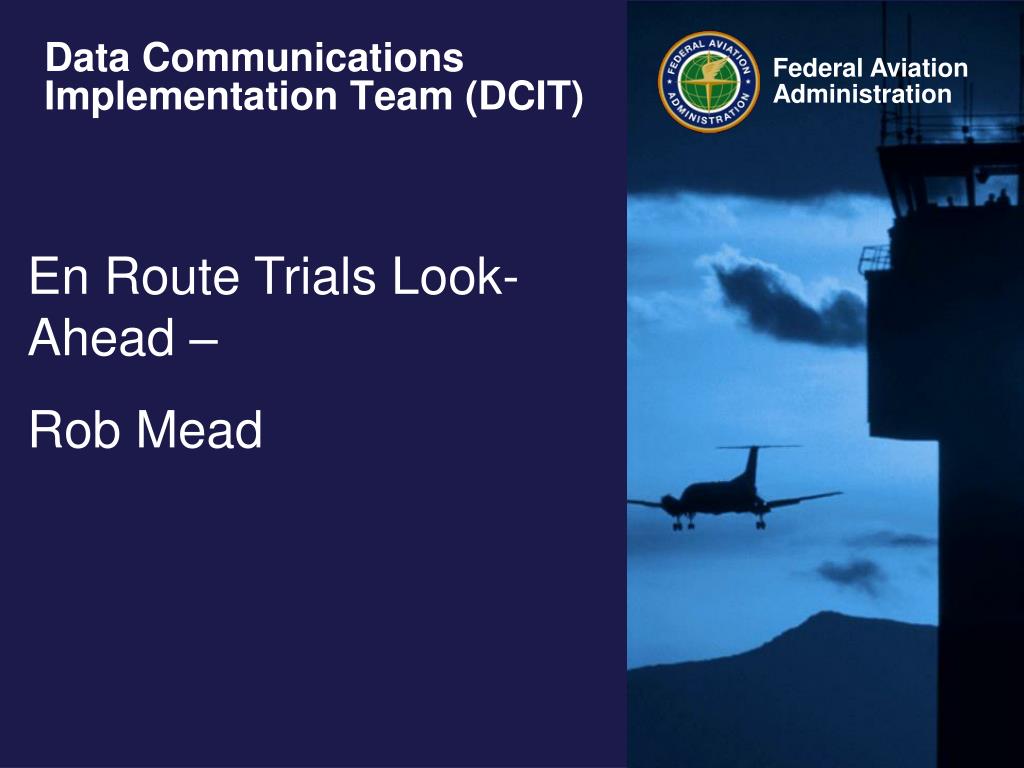 Data Communications Implementation Team (DCIT)

FEDERAL AVIATION ADMINISTRATION

Federal Aviation Administration

En Route Trials Look-Ahead –

Rob Mead